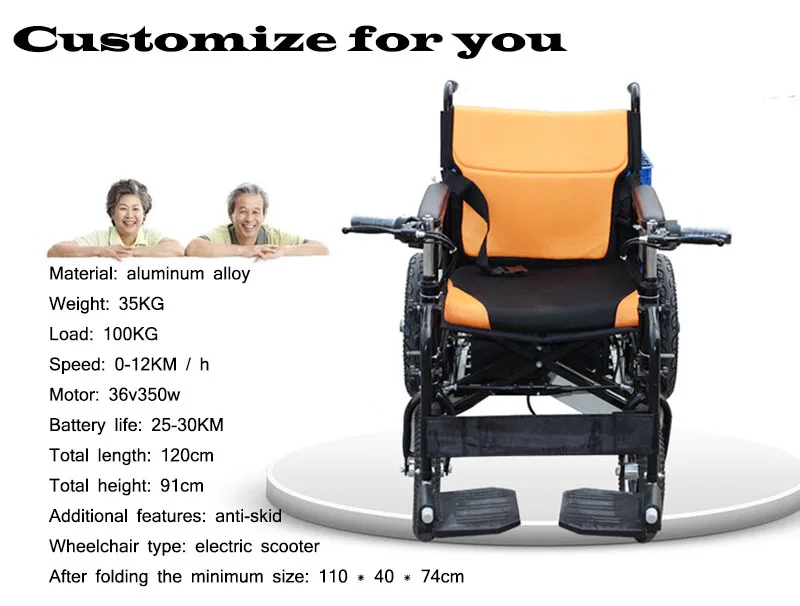 Customize for you

Material: aluminum alloy
Weight: 35KG
Load: 100KG
Speed: 0-12KM / h
Motor: 36v350w
Battery life: 25-30KM
Total length: 120cm
Total height: 91cm
Additional features: anti-skid
Wheelchair type: electric scooter
After folding the minimum size: 110 * 40 * 74cm